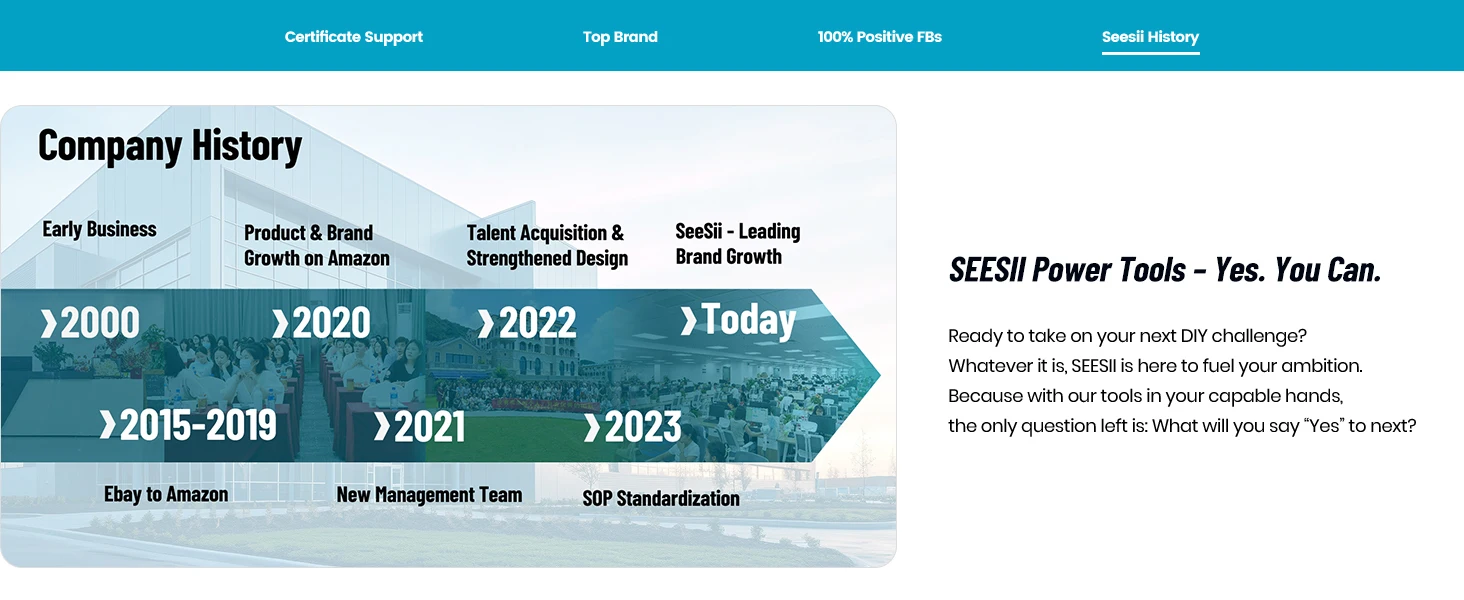 Certificate Support
Top Brand
100% Positive FBs
Seesii History

Company History

Early Business
Product & Brand Growth on Amazon
Talent Acquisition & Strengthened Design
SeeSii - Leading Brand Growth

›2000
›2020
›2022
›Today
›2015-2019
›2021
›2023

Ebay to Amazon
New Management Team
SOP Standardization

SEESII Power Tools - Yes. You Can.

Ready to take on your next DIY challenge?
Whatever it is, SEESII is here to fuel your ambition.
Because with our tools in your capable hands,
the only question left is: What will you say “Yes” to next?